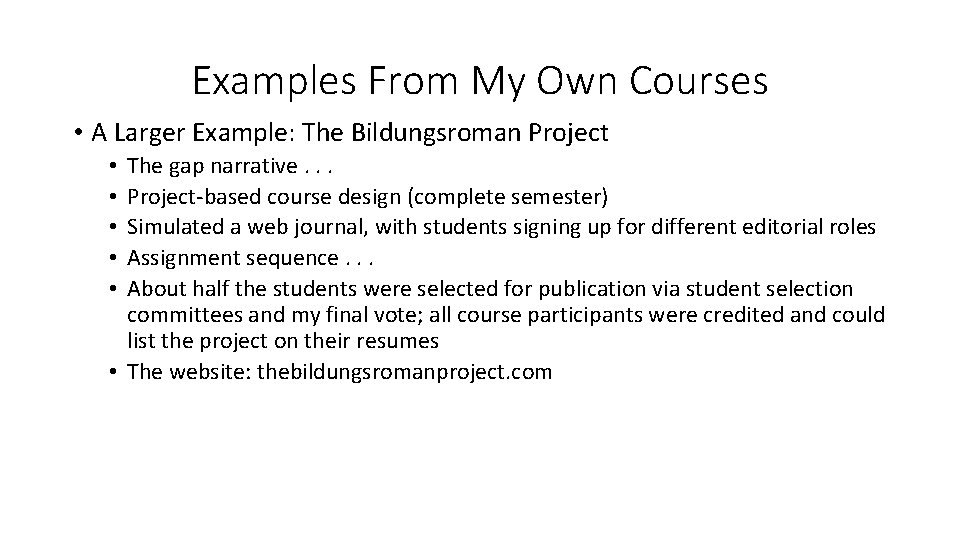 Examples From My Own Courses

• A Larger Example: The Bildungsroman Project
  • The gap narrative . . .
  • Project-based course design (complete semester)
  • Simulated a web journal, with students signing up for different editorial roles
  • Assignment sequence . . .
  • About half the students were selected for publication via student selection committees and my final vote; all course participants were credited and could list the project on their resumes
  • The website: thebildungsromanproject.com